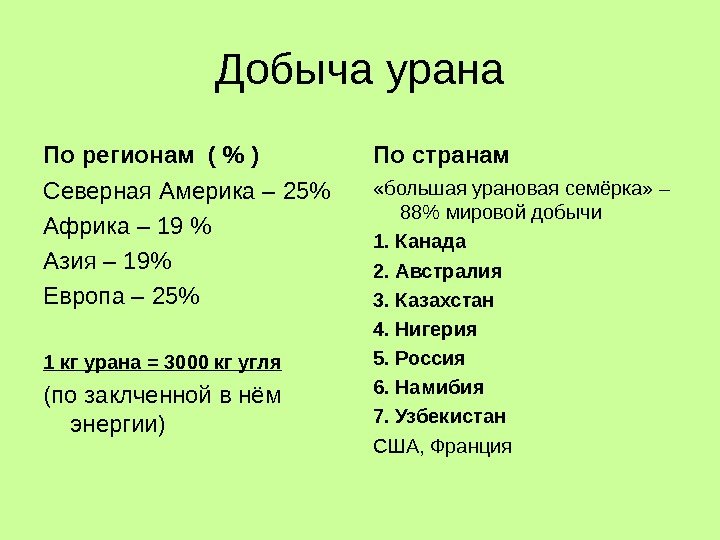 Добыча урана

По регионам ( % )

Северная Америка – 25%

Африка – 19 %

Азия – 19%

Европа – 25%

1 кг урана = 3000 кг угля

(по заклченной в нём энергии)

По странам

«большая урановая семёрка» – 88% мировой добычи

1. Канада

2. Австралия

3. Казахстан

4. Нигерия

5. Россия

6. Намибия

7. Узбекистан

США, Франция